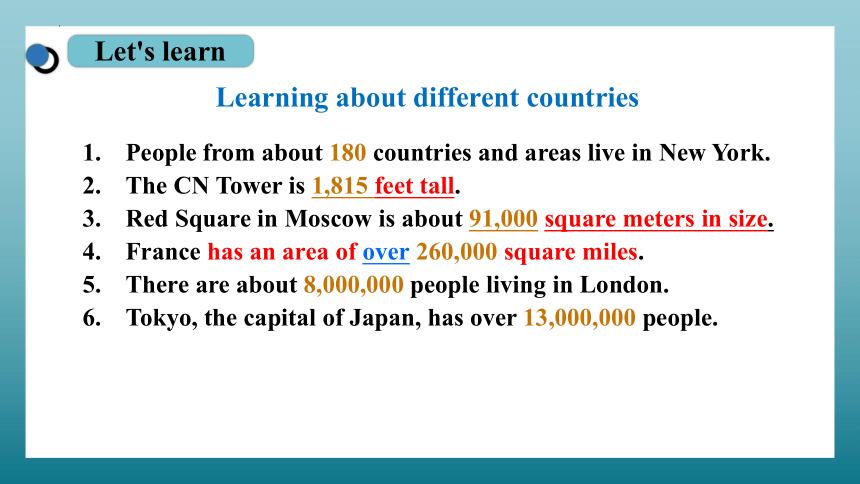 Let's learn

Learning about different countries

1. People from about 180 countries and areas live in New York.
2. The CN Tower is 1,815 feet tall.
3. Red Square in Moscow is about 91,000 square meters in size.
4. France has an area of over 260,000 square miles.
5. There are about 8,000,000 people living in London.
6. Tokyo, the capital of Japan, has over 13,000,000 people.